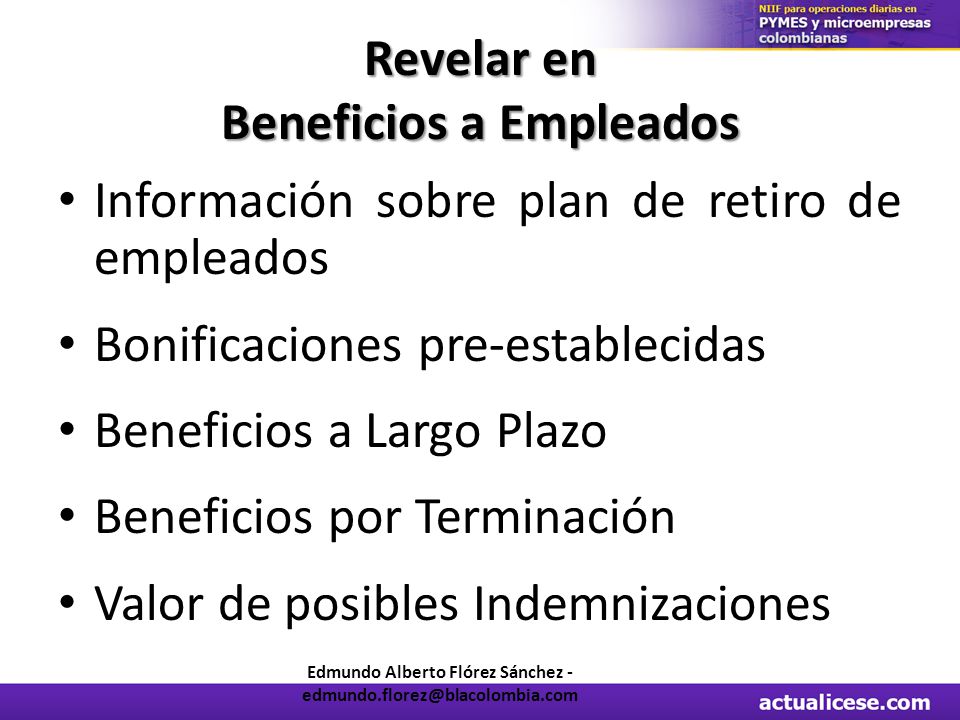 NIIF para operaciones diarias en PYMES y microempresas colombianas

Revelar en Beneficios a Empleados

• Información sobre plan de retiro de empleados

• Bonificaciones pre-establecidas

• Beneficios a Largo Plazo

• Beneficios por Terminación

• Valor de posibles Indemnizaciones

Edmundo Alberto Flórez Sánchez - edmundo.florez@blacolombia.com

actualicese.com